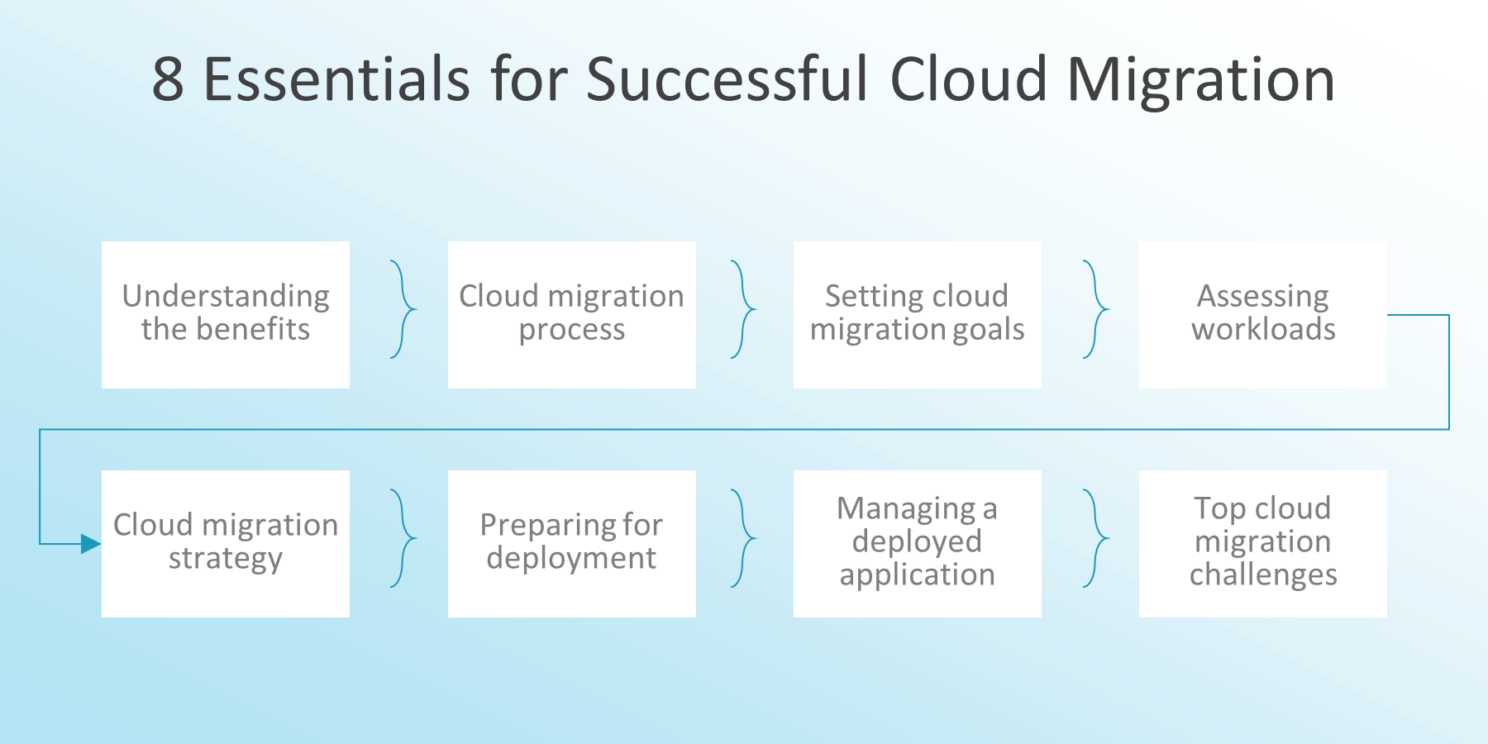 8 Essentials for Successful Cloud Migration

Understanding the benefits

Cloud migration process

Setting cloud migration goals

Assessing workloads

Cloud migration strategy

Preparing for deployment

Managing a deployed application

Top cloud migration challenges